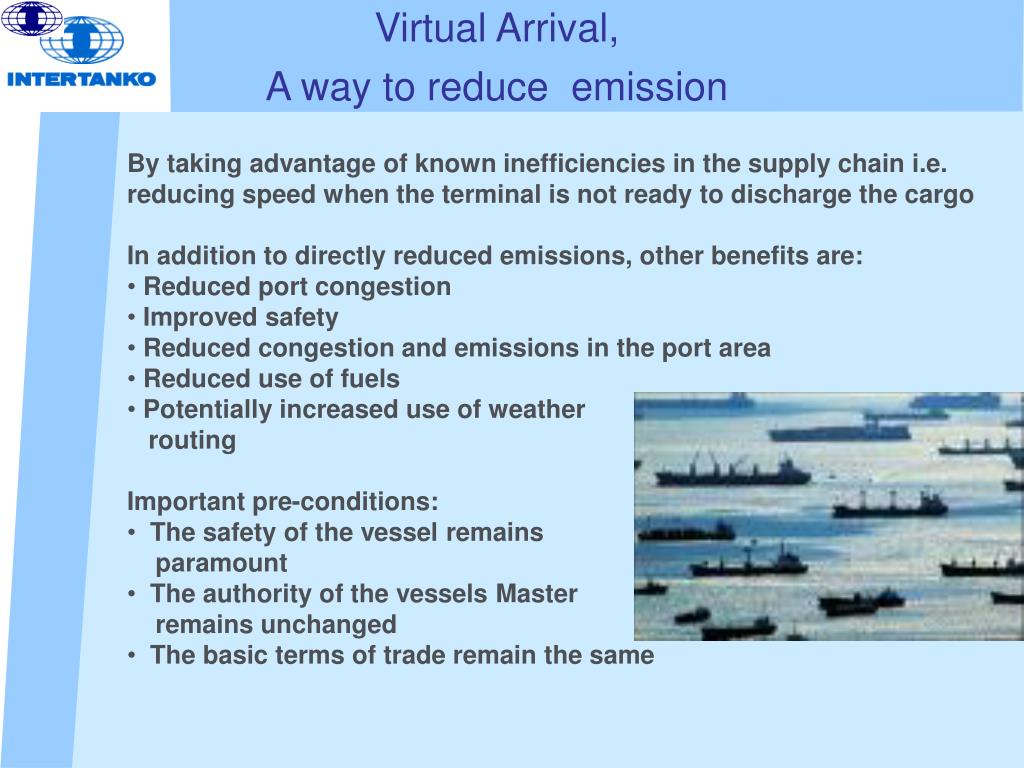 INTERTANKO

Virtual Arrival,
A way to reduce emission

By taking advantage of known inefficiencies in the supply chain i.e. reducing speed when the terminal is not ready to discharge the cargo

In addition to directly reduced emissions, other benefits are:
• Reduced port congestion
• Improved safety
• Reduced congestion and emissions in the port area
• Reduced use of fuels
• Potentially increased use of weather routing

Important pre-conditions:
• The safety of the vessel remains paramount
• The authority of the vessels Master remains unchanged
• The basic terms of trade remain the same